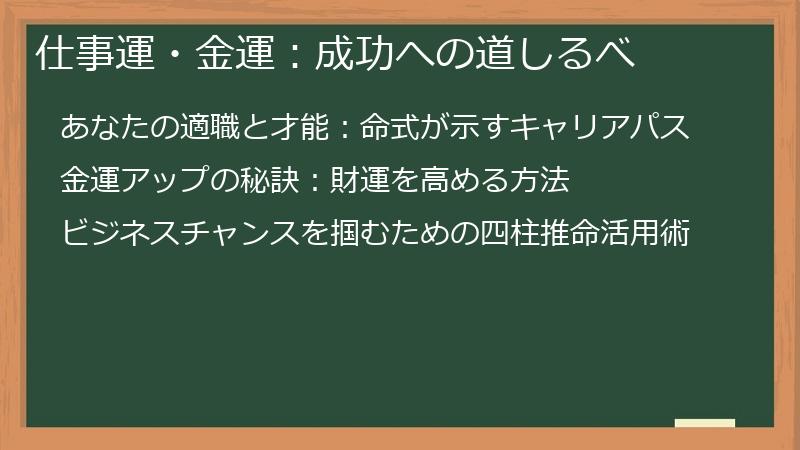 仕事運・金運：成功への道しるべ

あなたの適職と才能：命式が示すキャリアパス

金運アップの秘訣：財運を高める方法

ビジネスチャンスを掴むための四柱推命活用術